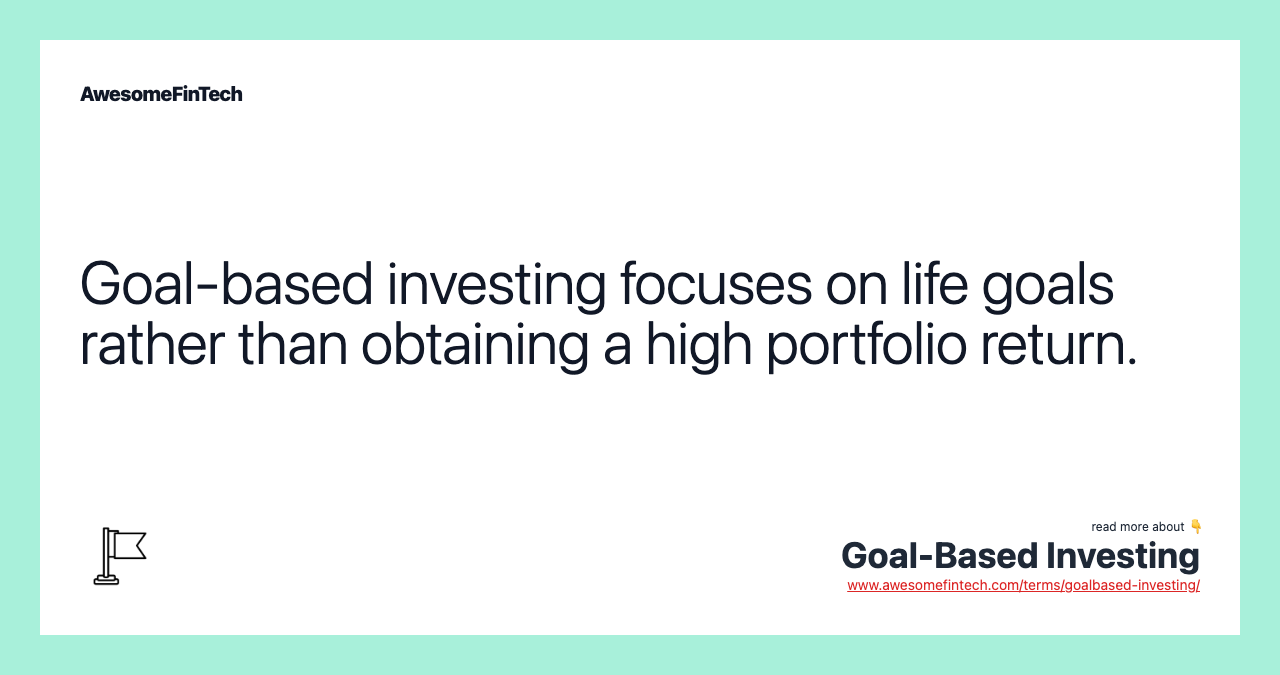 AwesomeFinTech

Goal-based investing focuses on life goals rather than obtaining a high portfolio return.

read more about 👇
Goal-Based Investing
www.awesomefintech.com/terms/goalbased-investing/